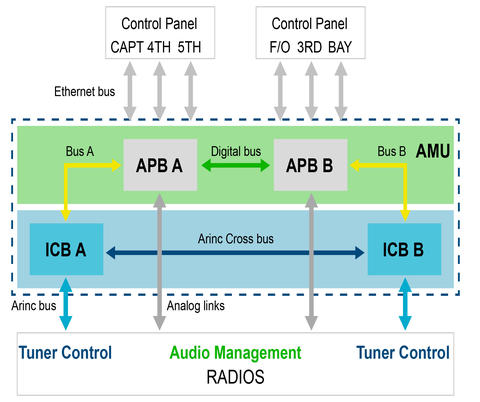 Control Panel
CAPT 4TH 5TH

Control Panel
F/O 3RD BAY

Ethernet bus

Bus A

APB A

Digital bus

APB B

Bus B

AMU

ICB A

Arinc Cross bus

ICB B

Arinc bus

Analog links

Tuner Control

Audio Management

Tuner Control

RADIOS